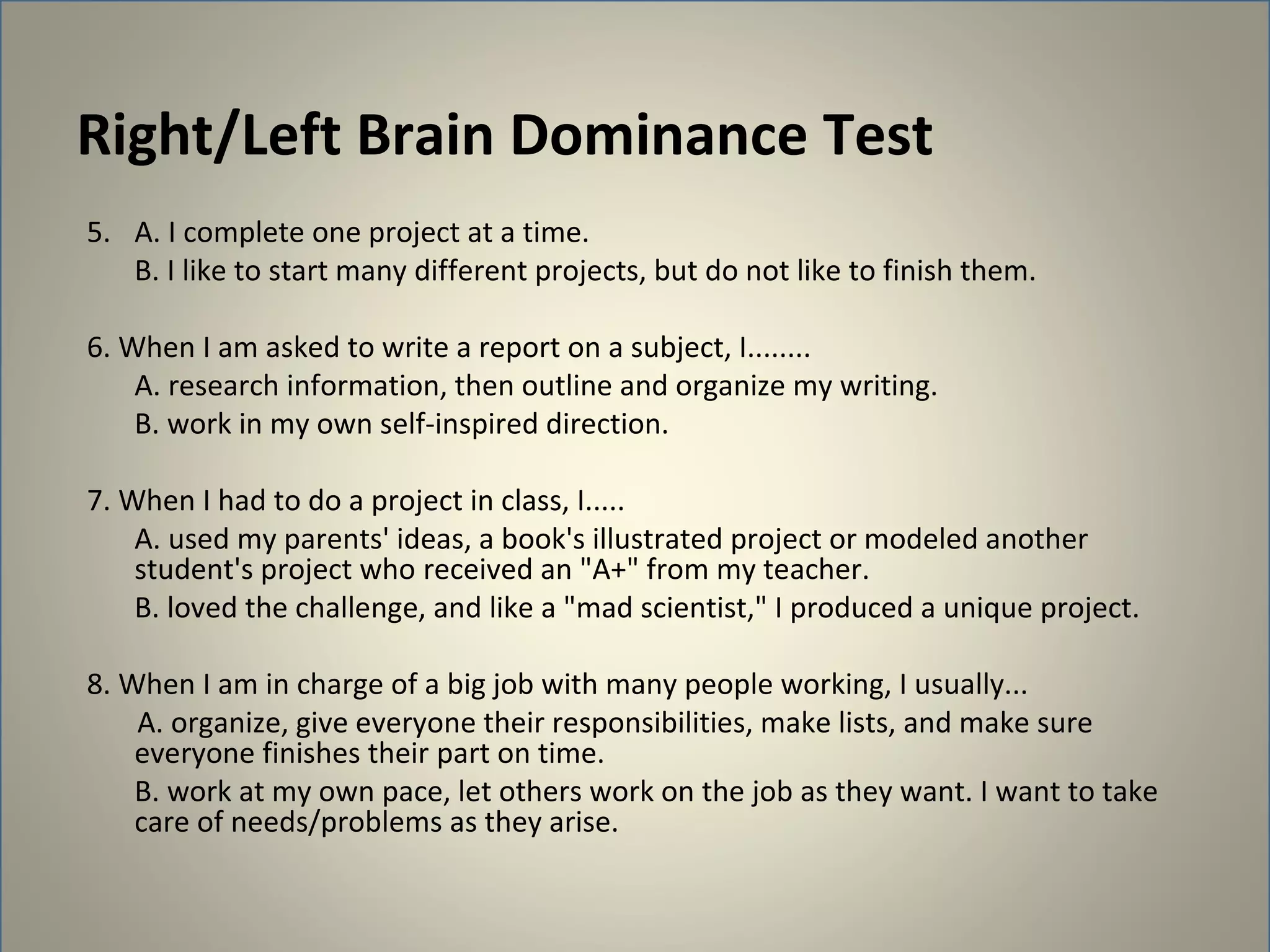 Right/Left Brain Dominance Test

5. A. I complete one project at a time.
B. I like to start many different projects, but do not like to finish them.

6. When I am asked to write a report on a subject, I........
A. research information, then outline and organize my writing.
B. work in my own self-inspired direction.

7. When I had to do a project in class, I.....
A. used my parents' ideas, a book's illustrated project or modeled another student's project who received an "A+" from my teacher.
B. loved the challenge, and like a "mad scientist," I produced a unique project.

8. When I am in charge of a big job with many people working, I usually...
A. organize, give everyone their responsibilities, make lists, and make sure everyone finishes their part on time.
B. work at my own pace, let others work on the job as they want. I want to take care of needs/problems as they arise.